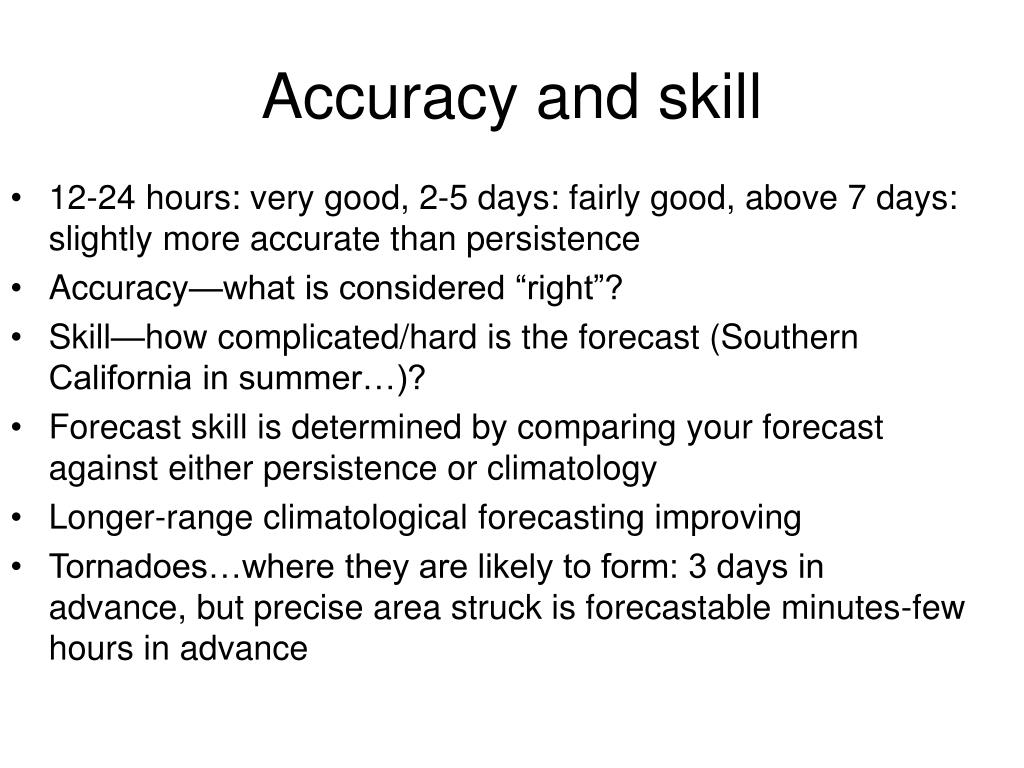 Accuracy and skill

• 12-24 hours: very good, 2-5 days: fairly good, above 7 days: slightly more accurate than persistence
• Accuracy—what is considered “right”?
• Skill—how complicated/hard is the forecast (Southern California in summer…)?
• Forecast skill is determined by comparing your forecast against either persistence or climatology
• Longer-range climatological forecasting improving
• Tornadoes…where they are likely to form: 3 days in advance, but precise area struck is forecastable minutes-few hours in advance